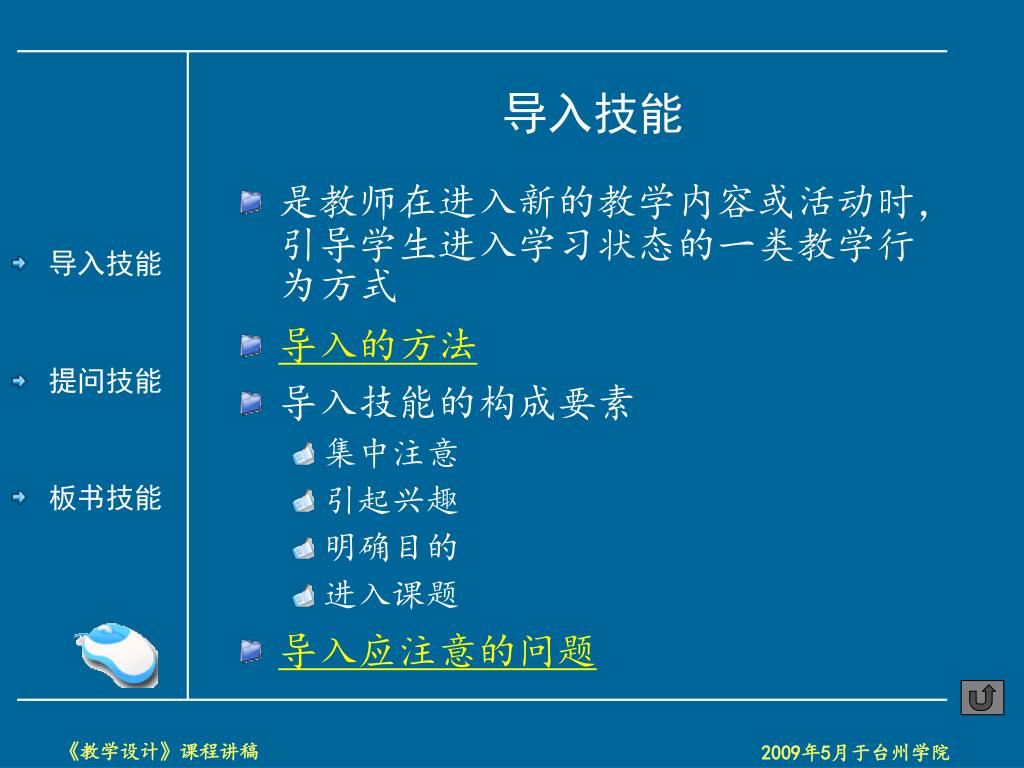 导入技能

提问技能

板书技能

导入技能

是教师在进入新的教学内容或活动时，引导学生进入学习状态的一类教学行为方式

导入的方法

导入技能的构成要素

集中注意

引起兴趣

明确目的

进入课题

导入应注意的问题

《教学设计》课程讲稿

2009年5月于台州学院